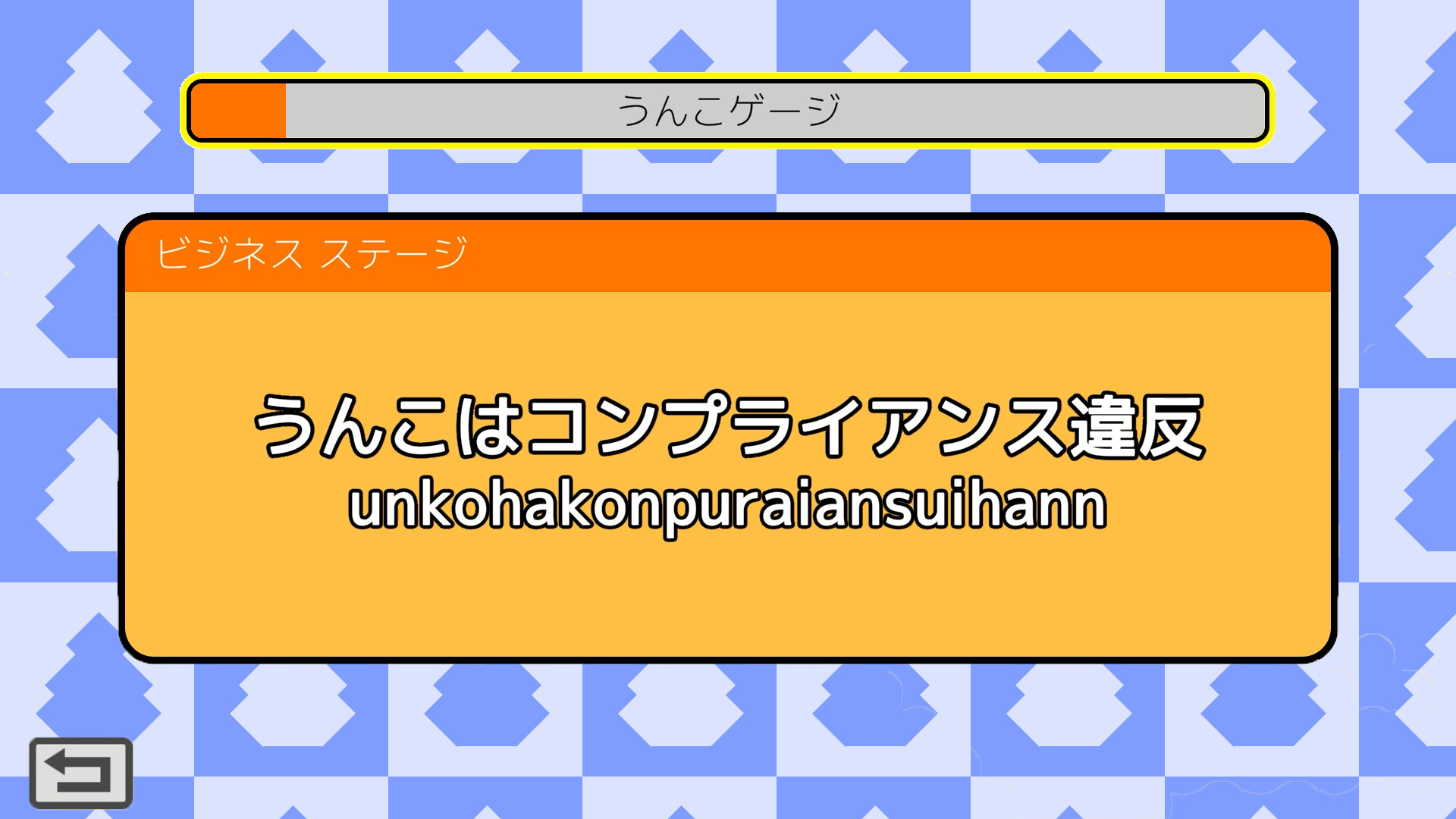 うんこゲージ

ビジネス ステージ

うんこはコンプライアンス違反
unkohakonpuraiansuihann